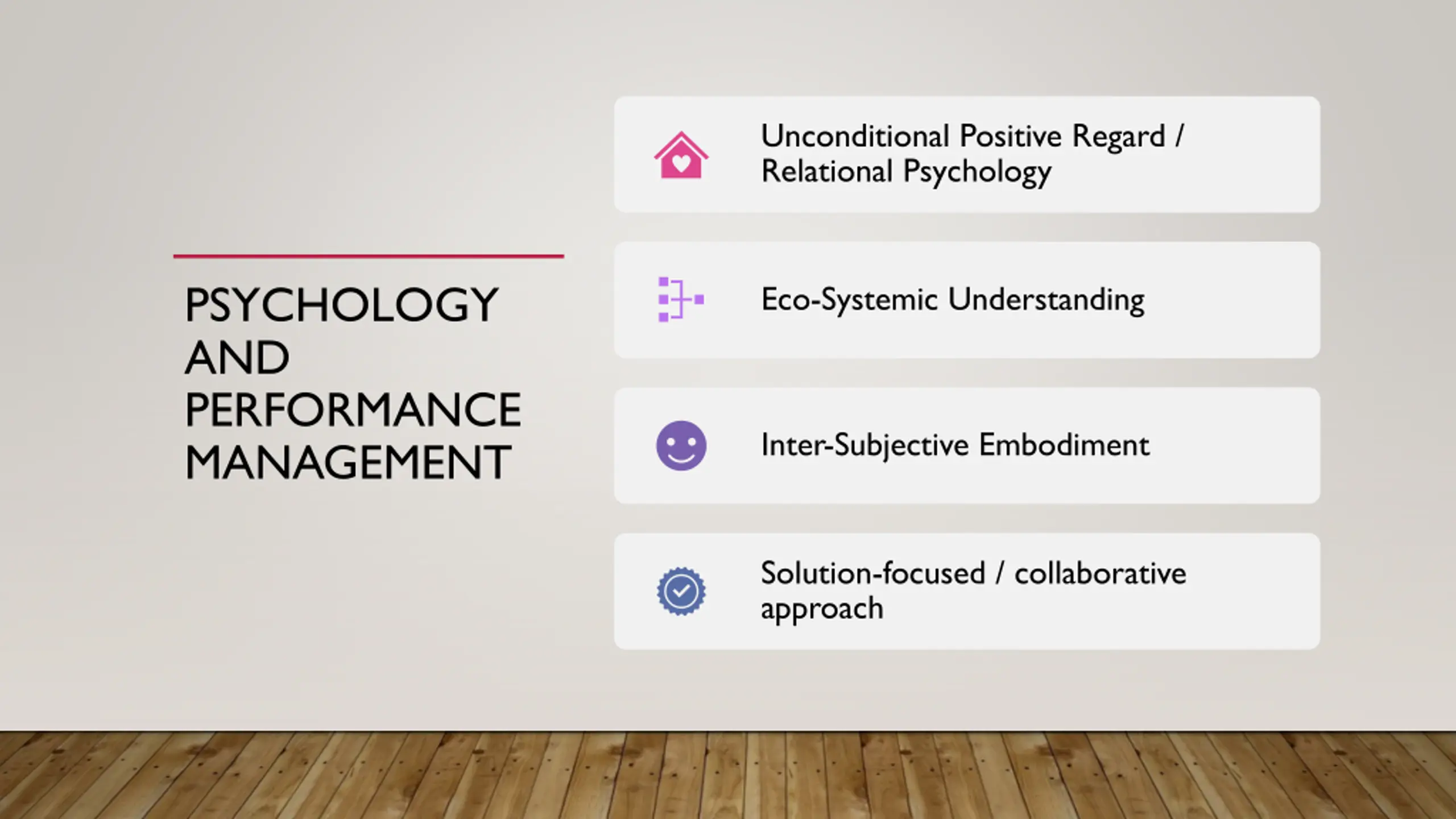 PSYCHOLOGY AND PERFORMANCE MANAGEMENT

Unconditional Positive Regard / Relational Psychology

Eco-Systemic Understanding

Inter-Subjective Embodiment

Solution-focused / collaborative approach